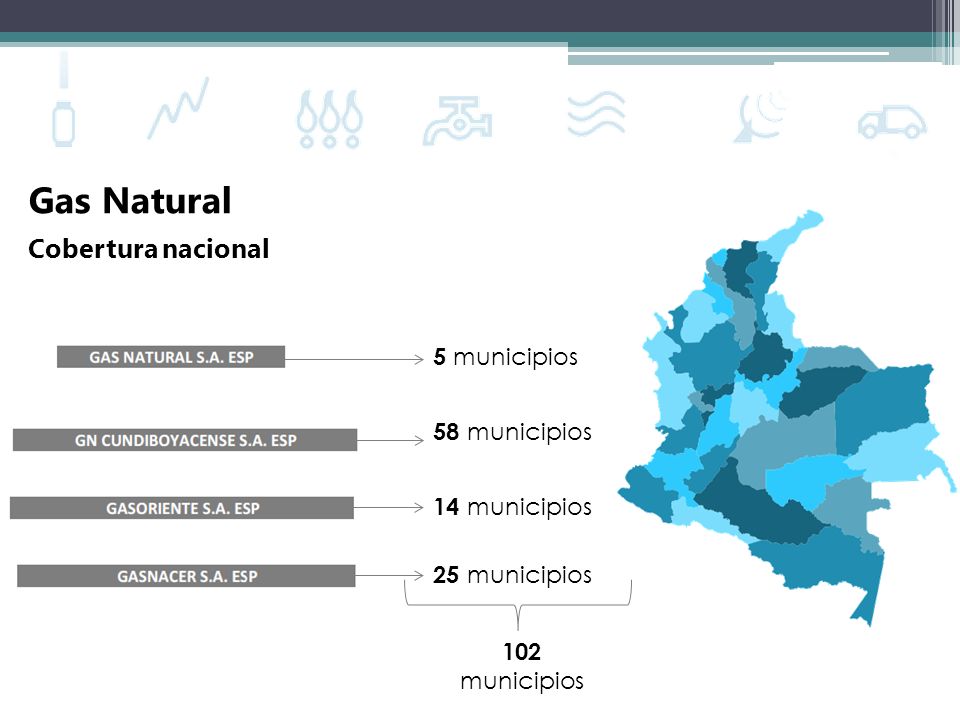 Gas Natural

Cobertura nacional

GAS NATURAL S.A. ESP

5 municipios

GN CUNDIBOYACENSE S.A. ESP

58 municipios

GASORIENTE S.A. ESP

14 municipios

GASNACER S.A. ESP

25 municipios

102 municipios